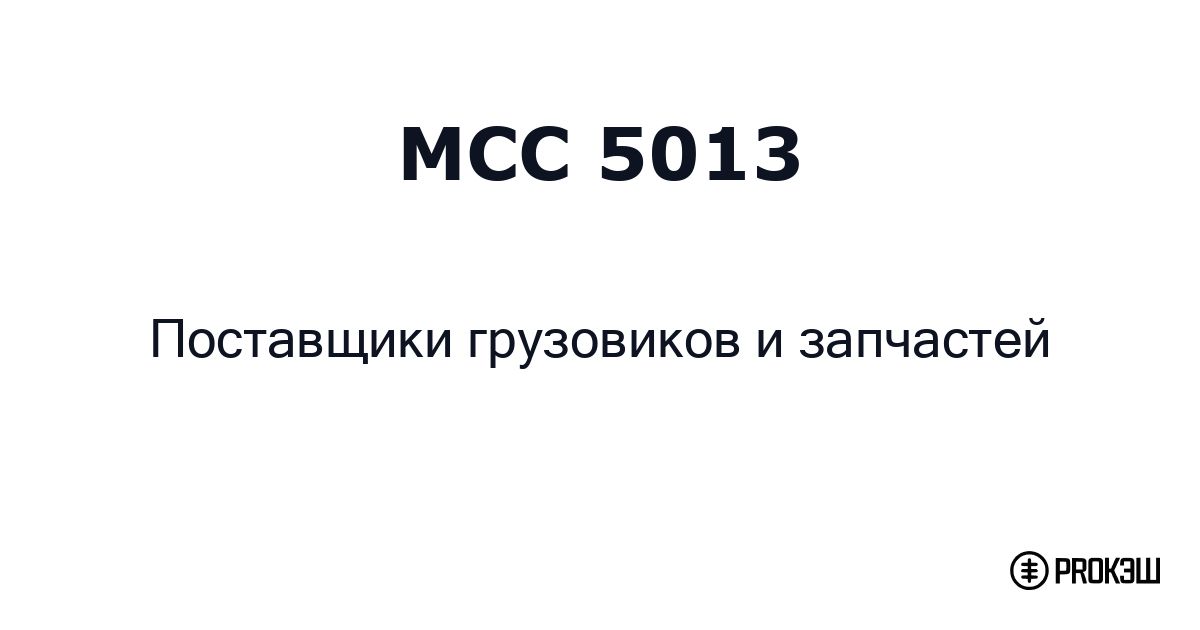 MCC 5013

Поставщики грузовиков и запчастей

PROКЭШ